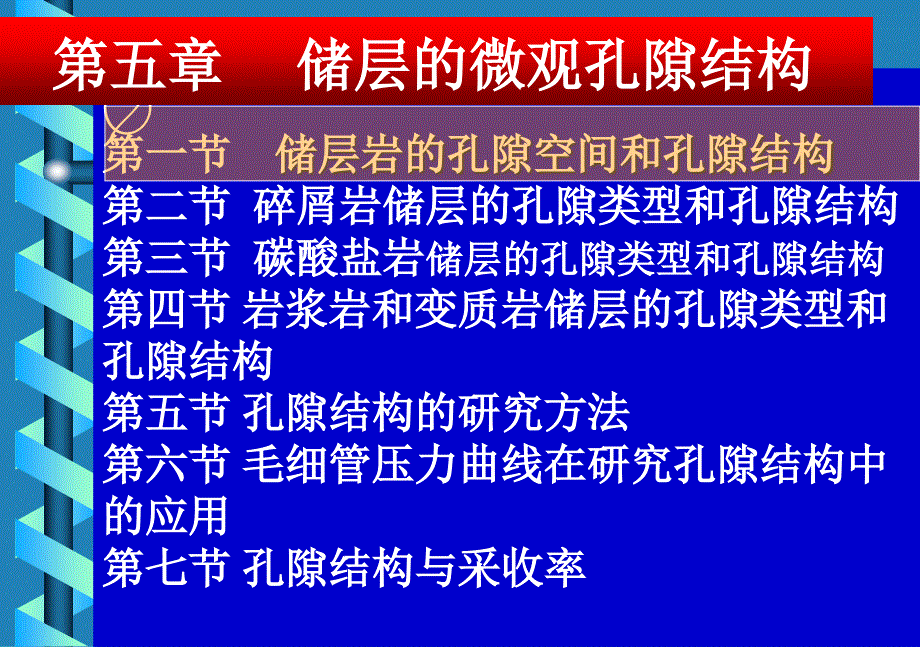 第五章　储层的微观孔隙结构

第一节　储层岩的孔隙空间和孔隙结构
第二节　碎屑岩储层的孔隙类型和孔隙结构
第三节　碳酸盐岩储层的孔隙类型和孔隙结构
第四节 岩浆岩和变质岩储层的孔隙类型和孔隙结构
第五节 孔隙结构的研究方法
第六节 毛细管压力曲线在研究孔隙结构中的应用
第七节 孔隙结构与采收率